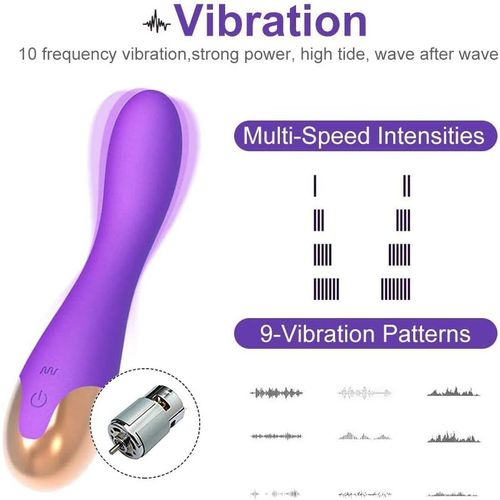 Vibration

10 frequency vibration,strong power, high tide, wave after wave

Multi-Speed Intensities

9-Vibration Patterns